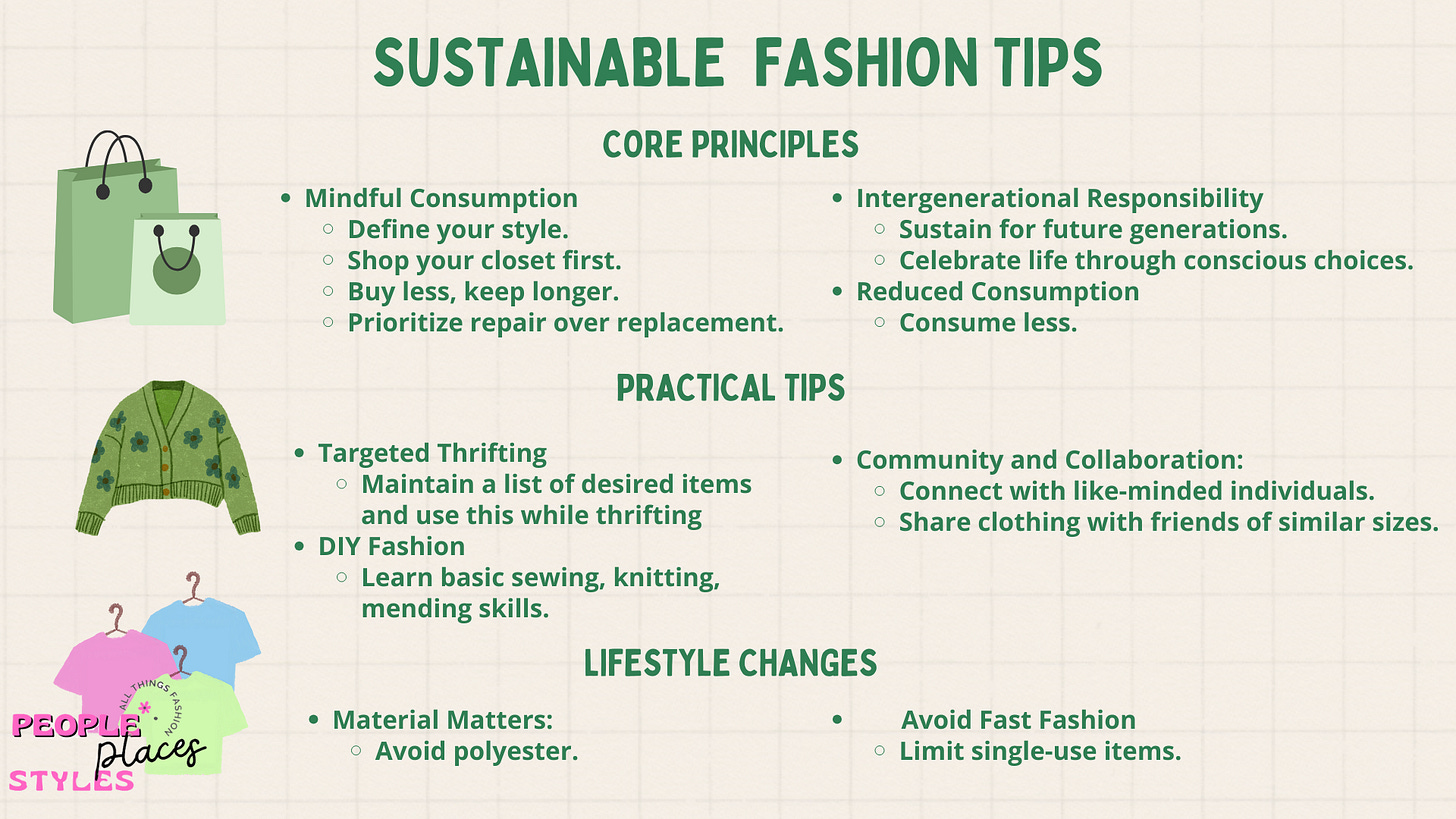 SUSTAINABLE FASHION TIPS

CORE PRINCIPLES

- Mindful Consumption
  - Define your style.
  - Shop your closet first.
  - Buy less, keep longer.
  - Prioritize repair over replacement.

- Intergenerational Responsibility
  - Sustain for future generations.
  - Celebrate life through conscious choices.
- Reduced Consumption
  - Consume less.

PRACTICAL TIPS

- Targeted Thrifting
  - Maintain a list of desired items and use this while thrifting
- DIY Fashion
  - Learn basic sewing, knitting, mending skills.

- Community and Collaboration:
  - Connect with like-minded individuals.
  - Share clothing with friends of similar sizes.

LIFESTYLE CHANGES

- Material Matters:
  - Avoid polyester.

- Avoid Fast Fashion
  - Limit single-use items.

ALL THINGS FASHION
PEOPLE places STYLES